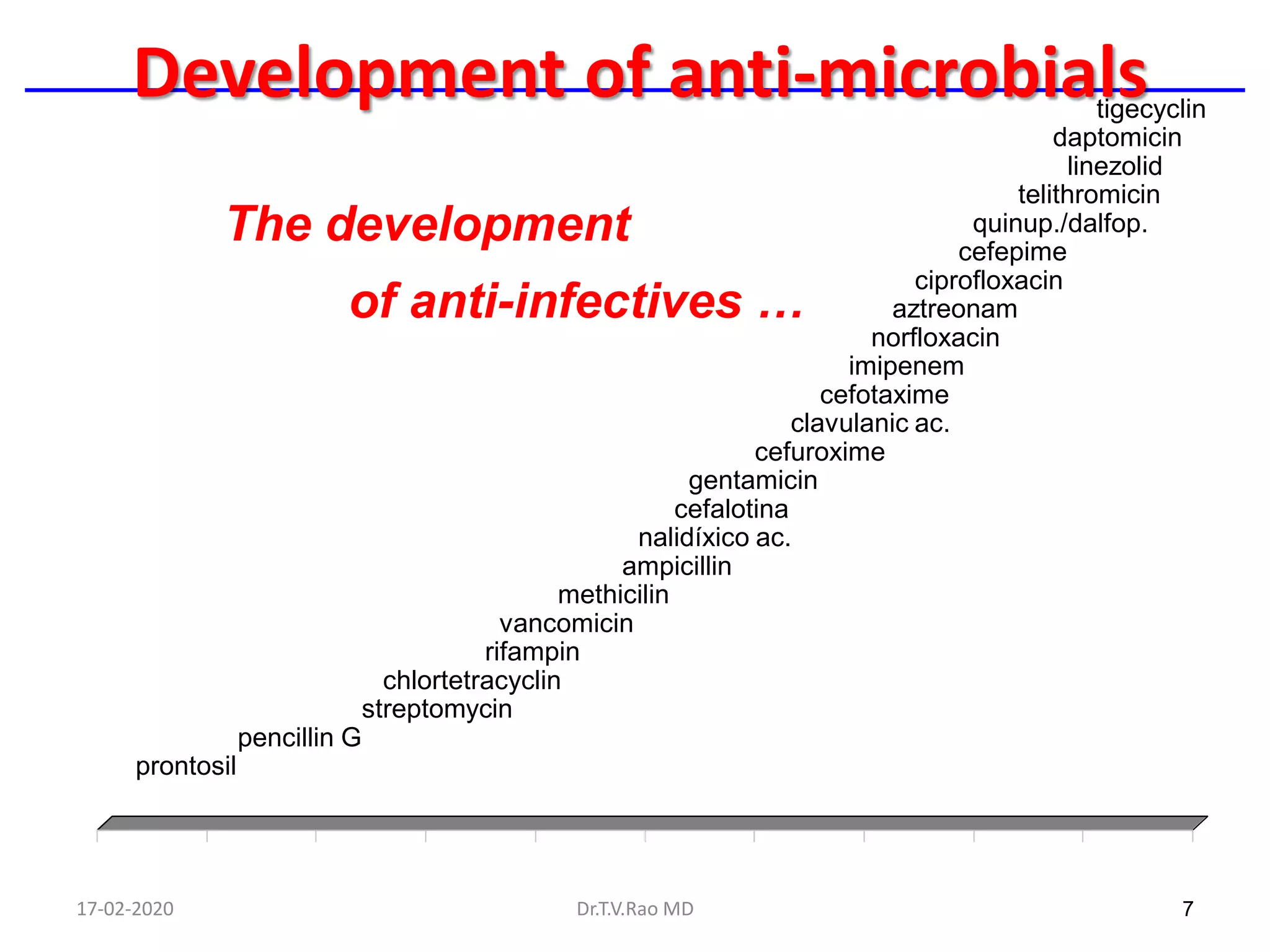 Development of anti-microbials

The development

of anti-infectives …

tigecyclin
daptomicin
linezolid
telithromicin
quinup./dalfop.
cefepime
ciprofloxacin
aztreonam
norfloxacin
imipenem
cefotaxime
clavulanic ac.
cefuroxime
gentamicin
cefalotina
nalidíxico ac.
ampicillin
methicilin
vancomicin
rifampin
chlortetracyclin
streptomycin
pencillin G
prontosil

17-02-2020

Dr.T.V.Rao MD

7